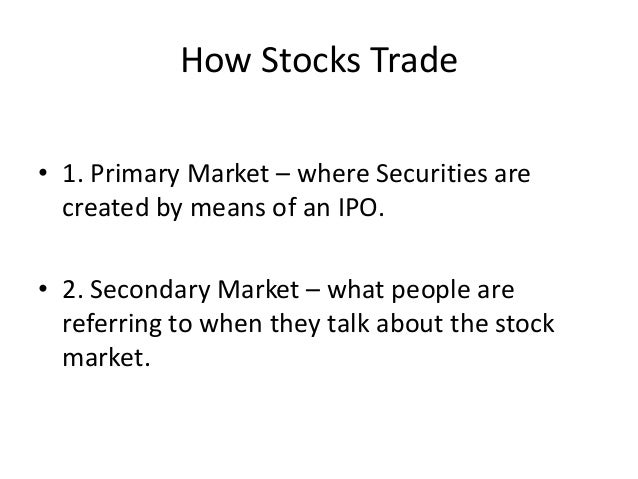 How Stocks Trade

• 1. Primary Market – where Securities are created by means of an IPO.

• 2. Secondary Market – what people are referring to when they talk about the stock market.